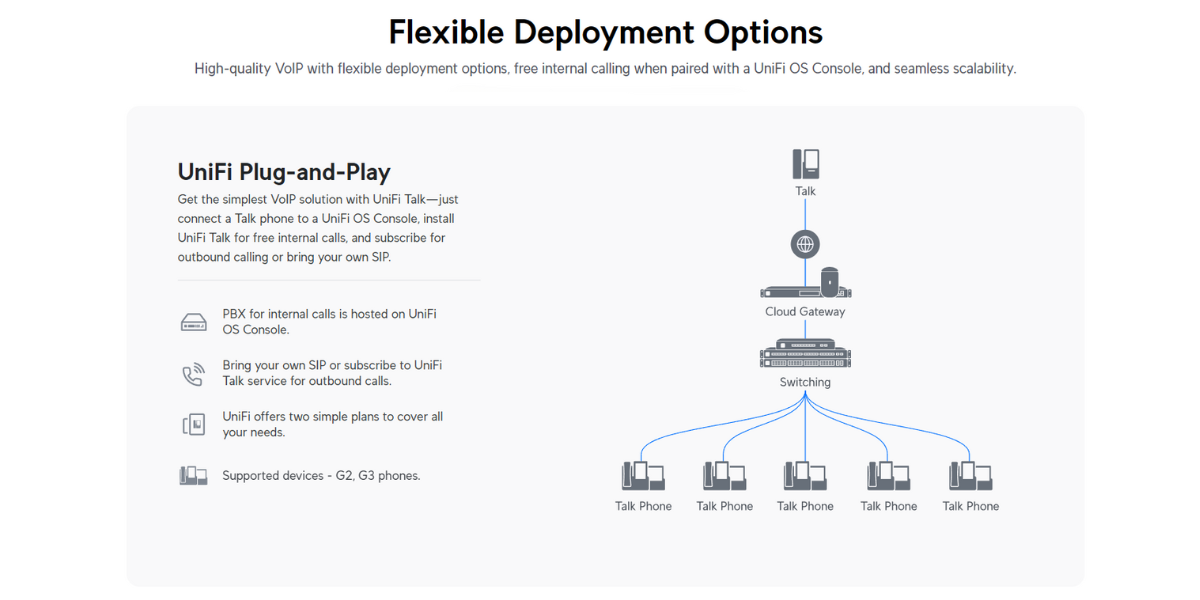 Flexible Deployment Options

High-quality VoIP with flexible deployment options, free internal calling when paired with a UniFi OS Console, and seamless scalability.

UniFi Plug-and-Play

Get the simplest VoIP solution with UniFi Talk—just connect a Talk phone to a UniFi OS Console, install UniFi Talk for free internal calls, and subscribe for outbound calling or bring your own SIP.

PBX for internal calls is hosted on UniFi OS Console.

Bring your own SIP or subscribe to UniFi Talk service for outbound calls.

UniFi offers two simple plans to cover all your needs.

Supported devices - G2, G3 phones.

Talk

Cloud Gateway

Switching

Talk Phone

Talk Phone

Talk Phone

Talk Phone

Talk Phone